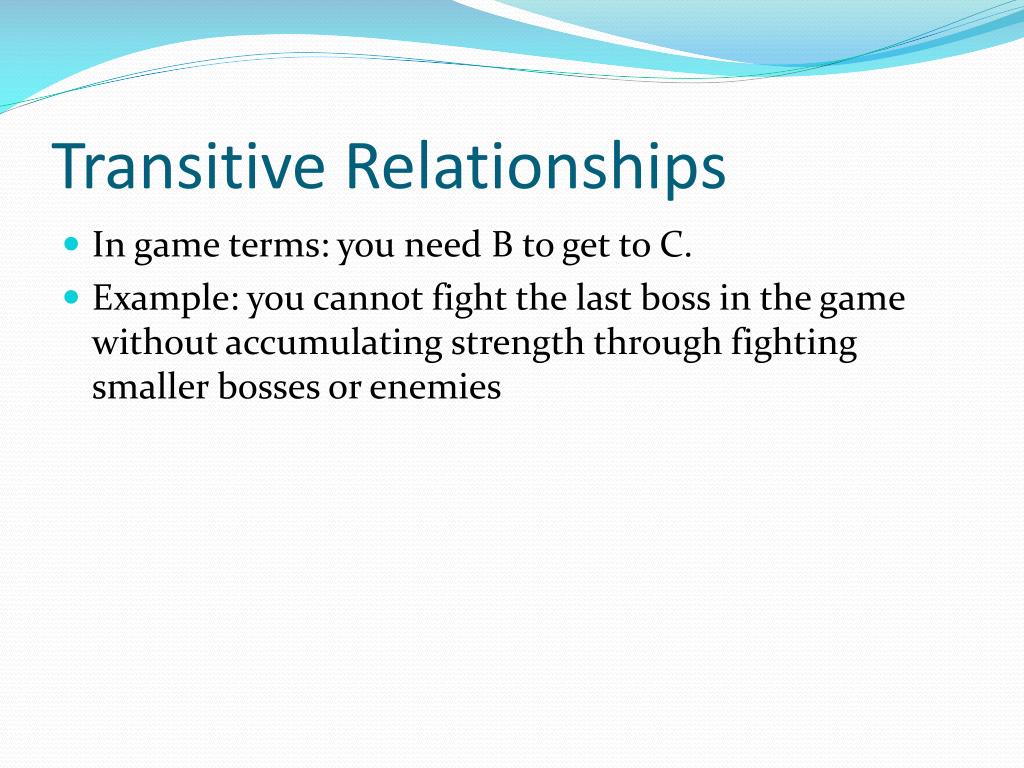 Transitive Relationships

In game terms: you need B to get to C.

Example: you cannot fight the last boss in the game without accumulating strength through fighting smaller bosses or enemies